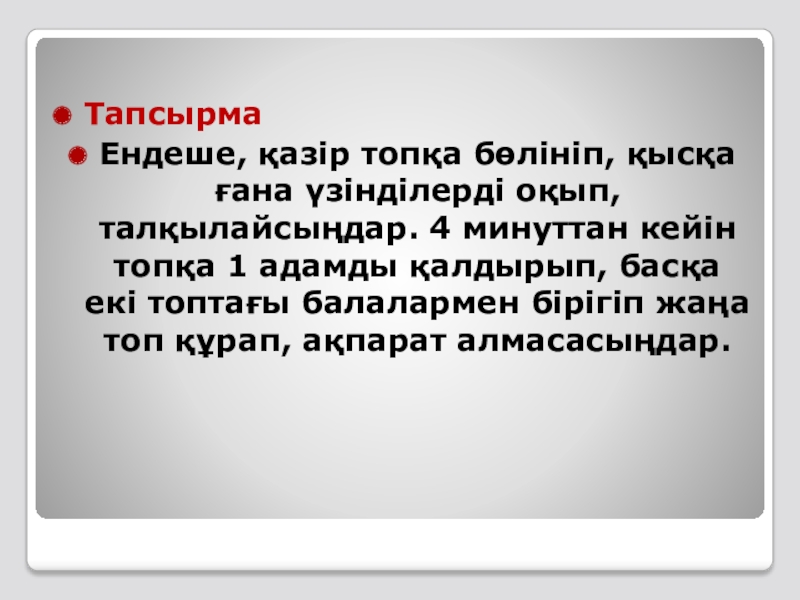 Тапсырма

Ендеше, қазір топқа бөлініп, қысқа ғана үзінділерді оқып, талқылайсыңдар. 4 минуттан кейін топқа 1 адамды қалдырып, басқа екі топтағы балалармен бірігіп жаңа топ құрап, ақпарат алмасасыңдар.